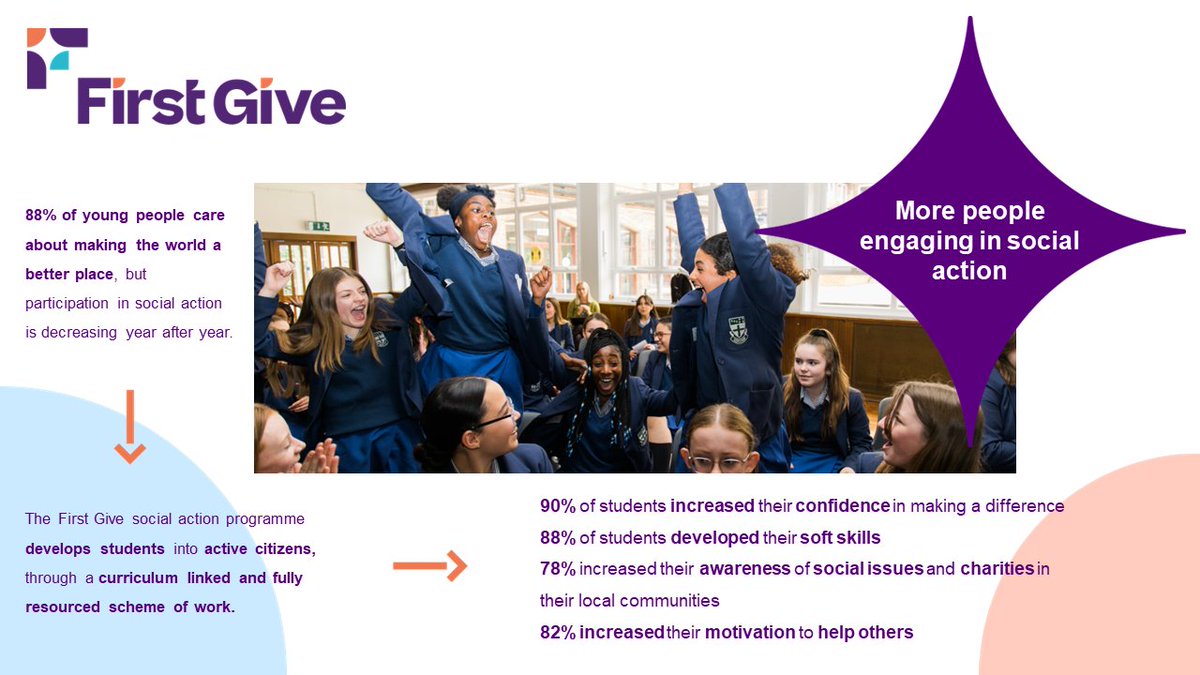 First Give

88% of young people care about making the world a better place, but participation in social action is decreasing year after year.

More people engaging in social action

The First Give social action programme develops students into active citizens, through a curriculum linked and fully resourced scheme of work.

90% of students increased their confidence in making a difference
88% of students developed their soft skills
78% increased their awareness of social issues and charities in their local communities
82% increased their motivation to help others